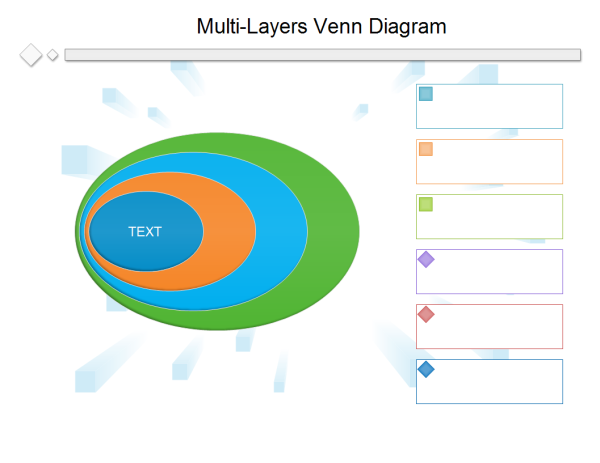 Multi-Layers Venn Diagram

TEXT